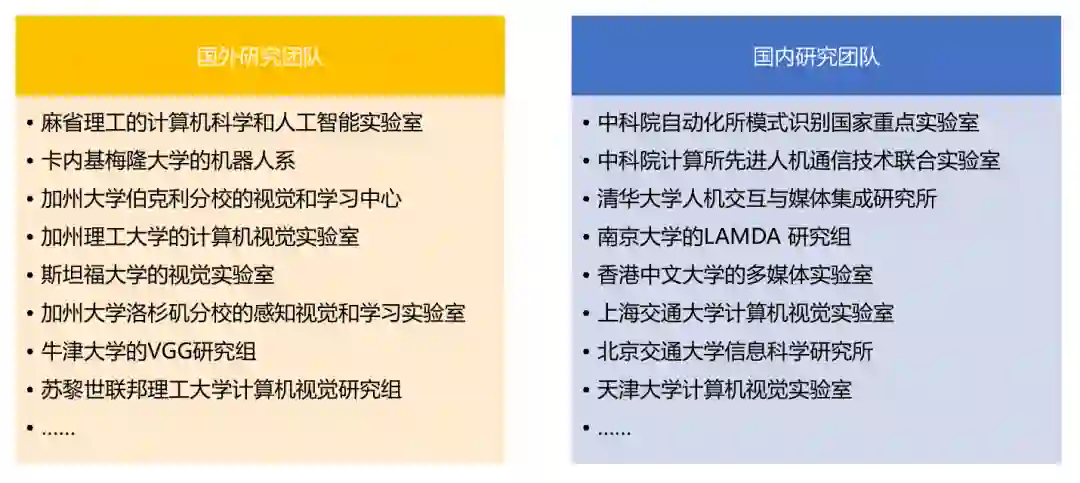 国外研究团队

• 麻省理工的计算机科学和人工智能实验室
• 卡内基梅隆大学的机器人系
• 加州大学伯克利分校的视觉和学习中心
• 加州理工大学的计算机视觉实验室
• 斯坦福大学的视觉实验室
• 加州大学洛杉矶分校的感知视觉和学习实验室
• 牛津大学的VGG研究组
• 苏黎世联邦理工大学计算机视觉研究组
• ……

国内研究团队

• 中科院自动化所模式识别国家重点实验室
• 中科院计算所先进人机通信技术联合实验室
• 清华大学人机交互与媒体集成研究所
• 南京大学的LAMDA 研究组
• 香港中文大学的多媒体实验室
• 上海交通大学计算机视觉实验室
• 北京交通大学信息科学研究所
• 天津大学计算机视觉实验室
• ……